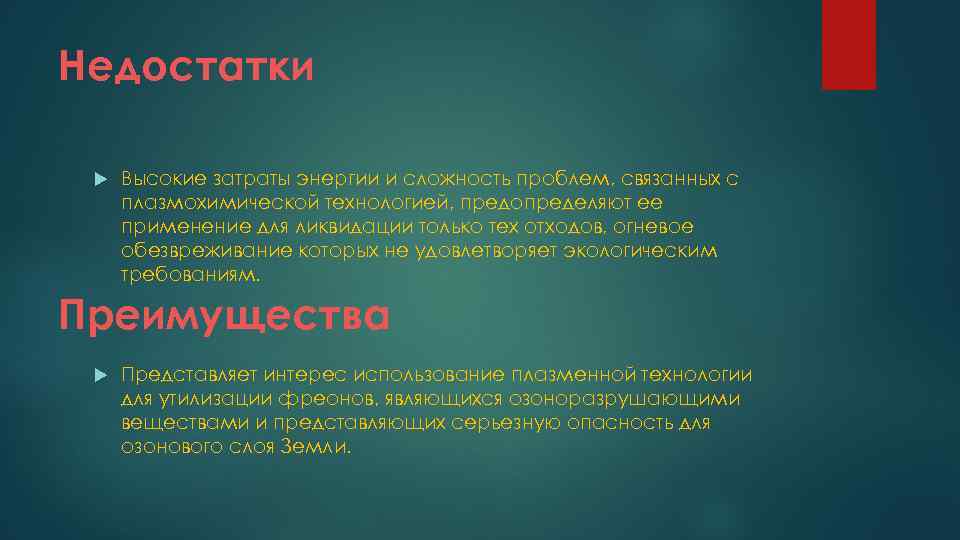 Недостатки

Высокие затраты энергии и сложность проблем, связанных с плазмохимической технологией, предопределяют ее применение для ликвидации только тех отходов, огневое обезвреживание которых не удовлетворяет экологическим требованиям.

Преимущества

Представляет интерес использование плазменной технологии для утилизации фреонов, являющихся озоноразрушающими веществами и представляющих серьезную опасность для озонового слоя Земли.